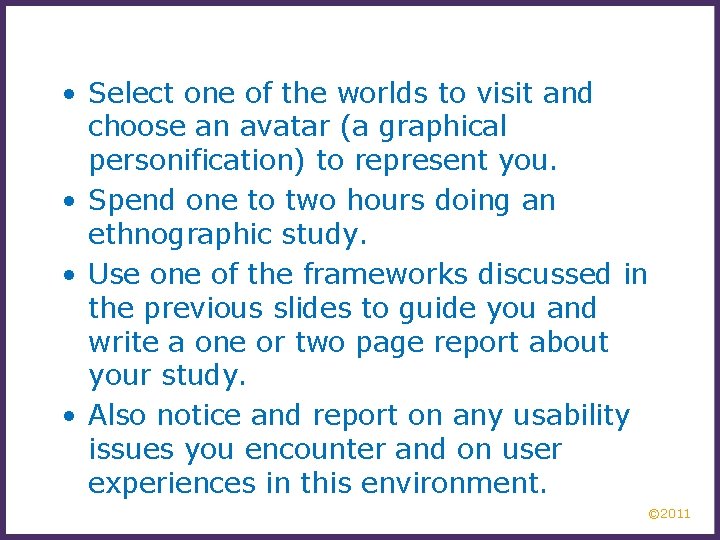 • Select one of the worlds to visit and choose an avatar (a graphical personification) to represent you.

• Spend one to two hours doing an ethnographic study.

• Use one of the frameworks discussed in the previous slides to guide you and write a one or two page report about your study.

• Also notice and report on any usability issues you encounter and on user experiences in this environment.

©2011